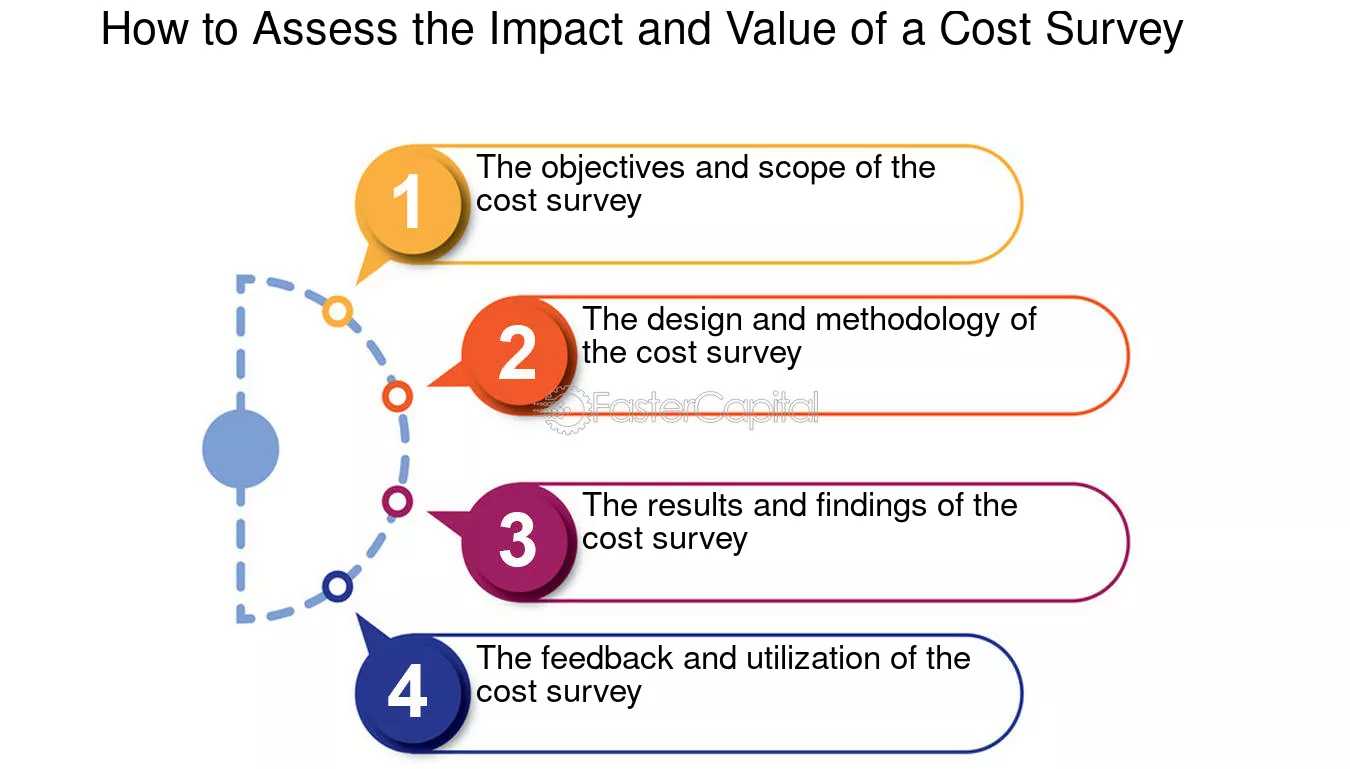 How to Assess the Impact and Value of a Cost Survey

1 The objectives and scope of the cost survey

2 The design and methodology of the cost survey

FasterCapital

3 The results and findings of the cost survey

4 The feedback and utilization of the cost survey